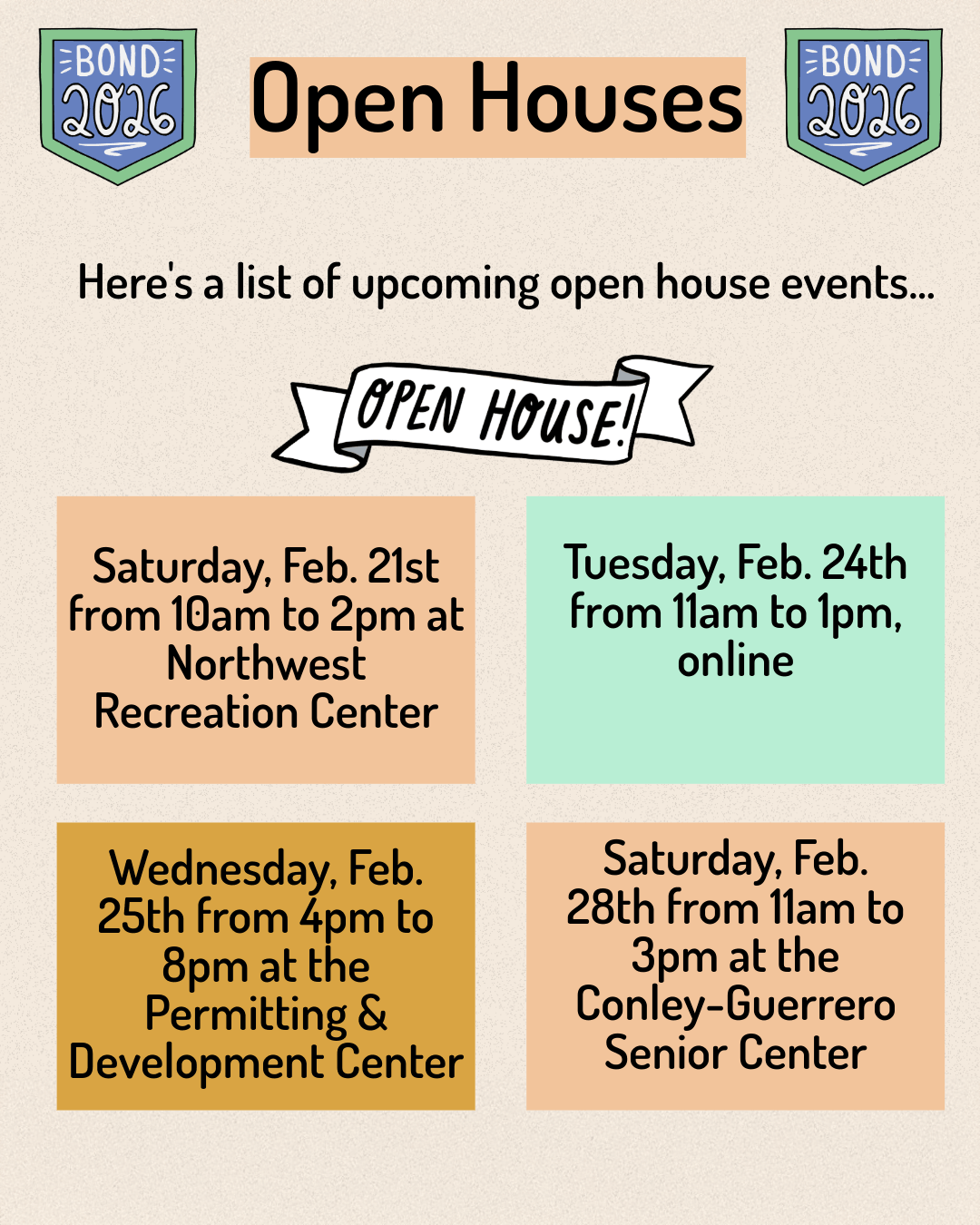 BOND 2026

Open Houses

BOND 2026

Here's a list of upcoming open house events...

OPEN HOUSE!

Saturday, Feb. 21st from 10am to 2pm at Northwest Recreation Center

Tuesday, Feb. 24th from 11am to 1pm, online

Wednesday, Feb. 25th from 4pm to 8pm at the Permitting & Development Center

Saturday, Feb. 28th from 11am to 3pm at the Conley-Guerrero Senior Center